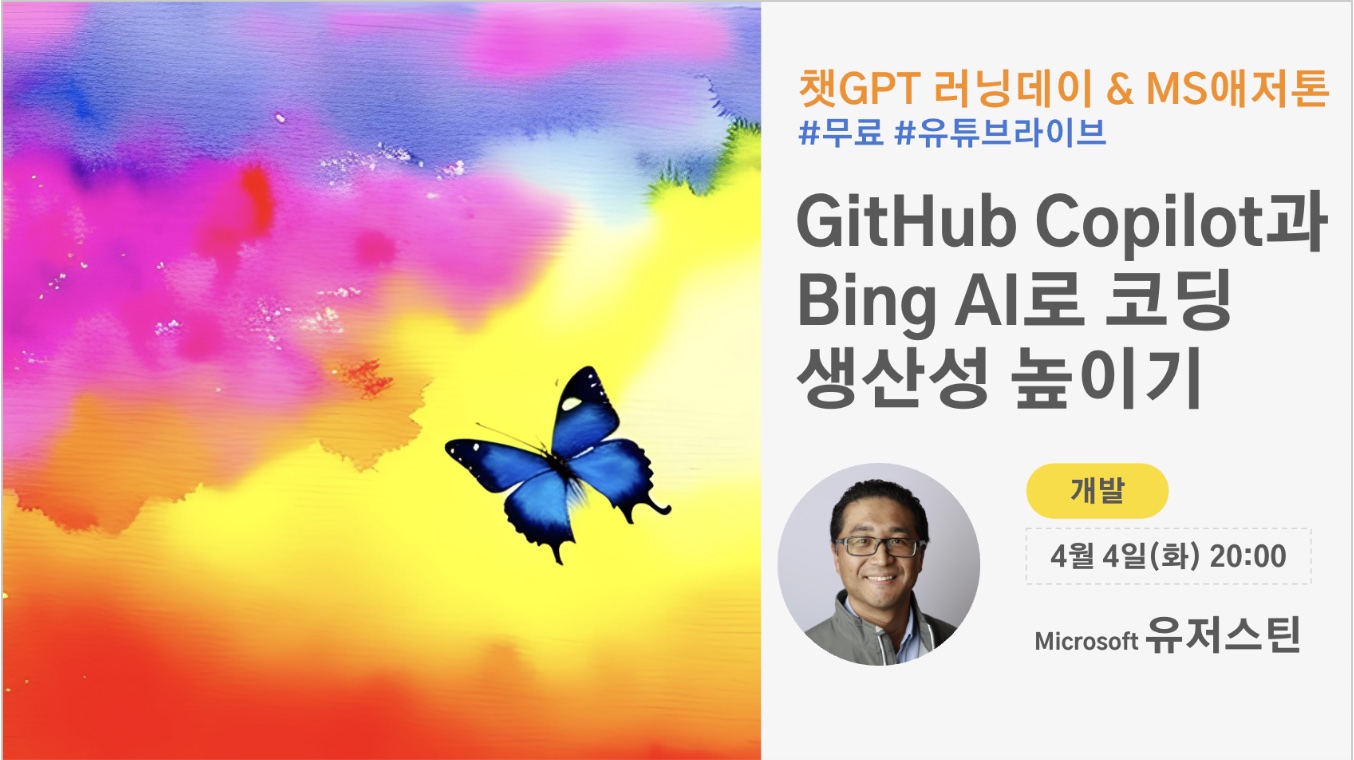 챗GPT 러닝데이 & MS애저톤
#무료 #유튜브라이브

GitHub Copilot과 Bing AI로 코딩 생산성 높이기

개발

4월 4일(화) 20:00

Microsoft 유저스틴